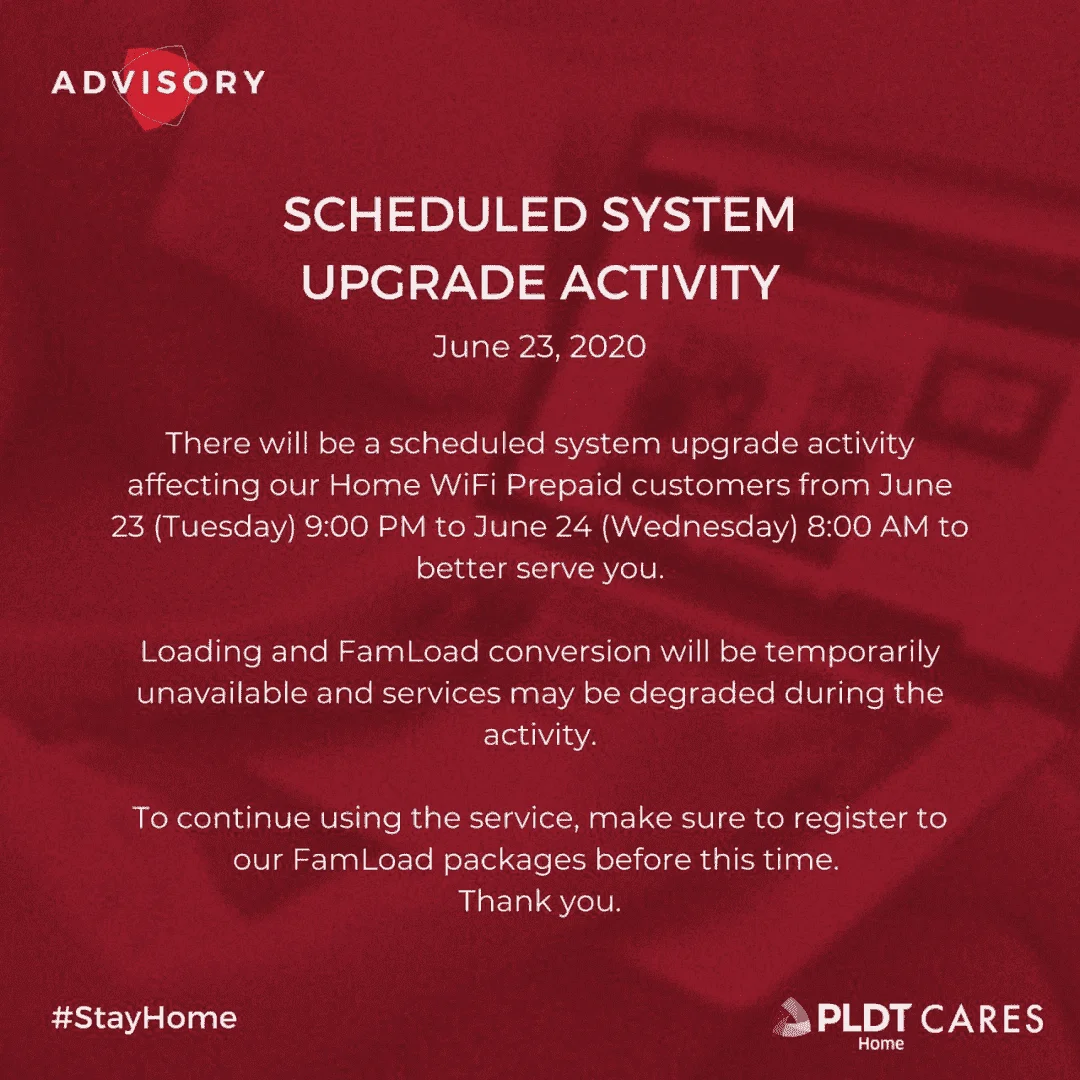 ADVISORY

SCHEDULED SYSTEM UPGRADE ACTIVITY

June 23, 2020

There will be a scheduled system upgrade activity affecting our Home WiFi Prepaid customers from June 23 (Tuesday) 9:00 PM to June 24 (Wednesday) 8:00 AM to better serve you.

Loading and FamLoad conversion will be temporarily unavailable and services may be degraded during the activity.

To continue using the service, make sure to register to our FamLoad packages before this time.
Thank you.

#StayHome

PLDT CARES
Home